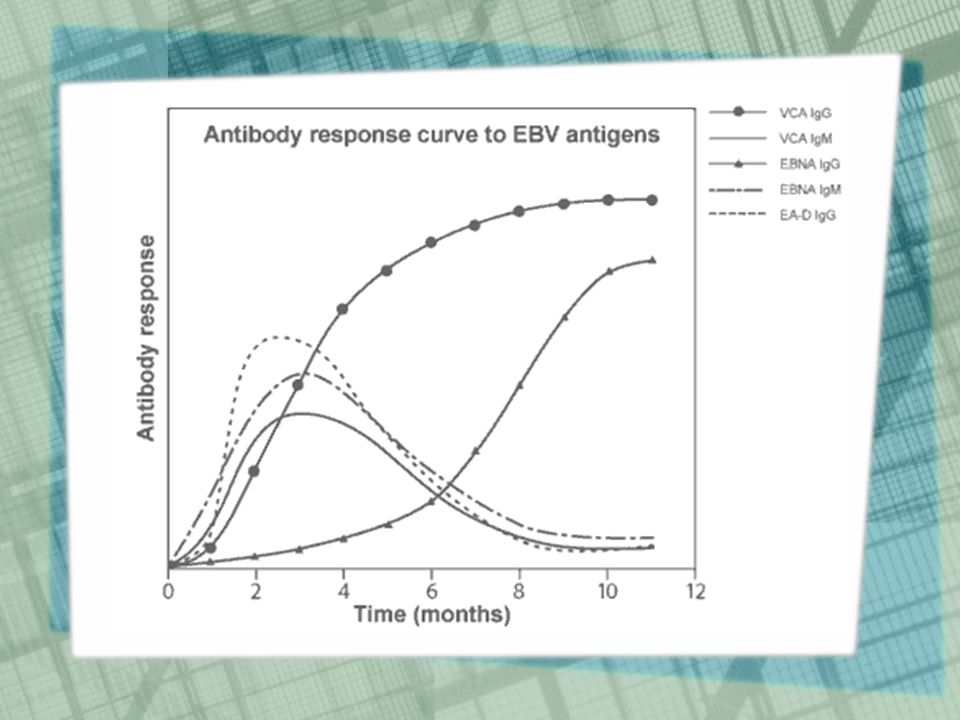 Antibody response curve to EBV antigens

VCA IgG
VCA IgM
EBNA IgG
EBNA IgM
EA-D IgG

Antibody response

0
2
4
6
8
10
12
Time (months)